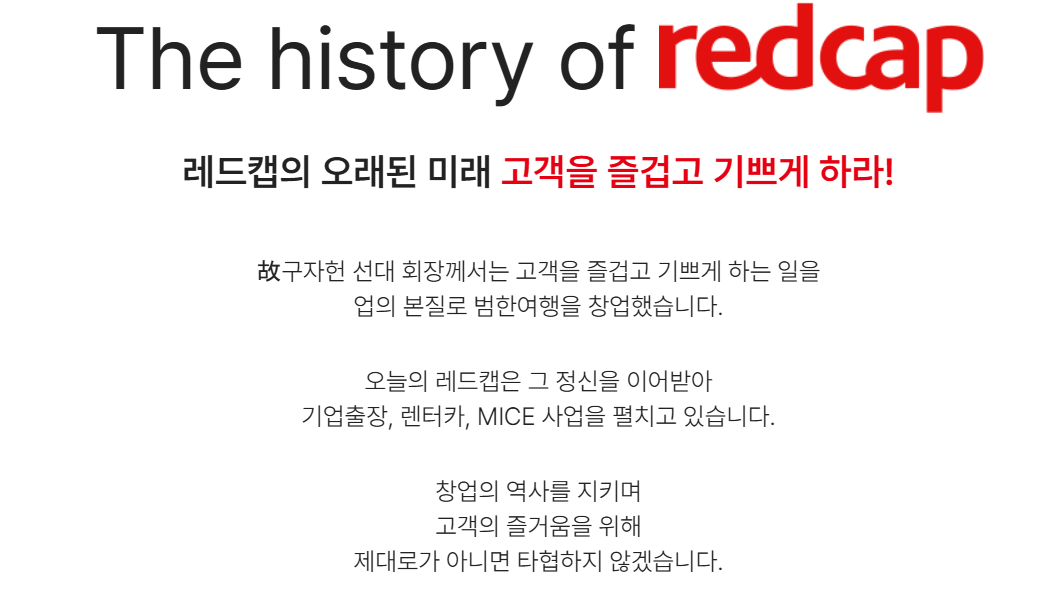 The history of redcap

레드캡의 오래된 미래 고객을 즐겁고 기쁘게 하라!

故구자헌 선대 회장께서는 고객을 즐겁고 기쁘게 하는 일을 업의 본질로 범한여행을 창업했습니다.

오늘의 레드캡은 그 정신을 이어받아 기업출장, 렌터카, MICE 사업을 펼치고 있습니다.

창업의 역사를 지키며
고객의 즐거움을 위해
제대로가 아니면 타협하지 않겠습니다.